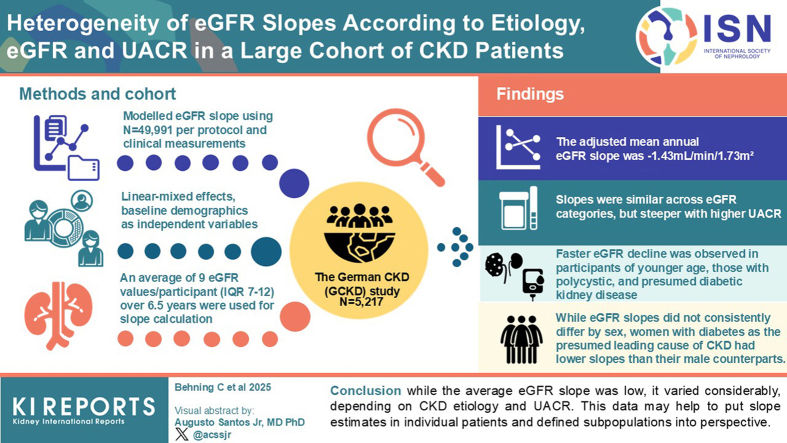 Heterogeneity of eGFR Slopes According to Etiology, eGFR and UACR in a Large Cohort of CKD Patients

ISN
INTERNATIONAL SOCIETY OF NEPHROLOGY

Methods and cohort

Modelled eGFR slope using N=49,991 per protocol and clinical measurements

Linear-mixed effects, baseline demographics as independent variables

An average of 9 eGFR values/participant (IQR 7-12) over 6.5 years were used for slope calculation

The German CKD (GCKD) study
N=5,217

Findings

The adjusted mean annual eGFR slope was -1.43mL/min/1.73m²

Slopes were similar across eGFR categories, but steeper with higher UACR

Faster eGFR decline was observed in participants of younger age, those with polycystic, and presumed diabetic kidney disease

While eGFR slopes did not consistently differ by sex, women with diabetes as the presumed leading cause of CKD had lower slopes than their male counterparts.

KI REPORTS
Kidney International Reports

Behning C et al 2025

Visual abstract by:
Augusto Santos Jr, MD PhD
@acssjr

Conclusion while the average eGFR slope was low, it varied considerably, depending on CKD etiology and UACR. This data may help to put slope estimates in individual patients and defined subpopulations into perspective.